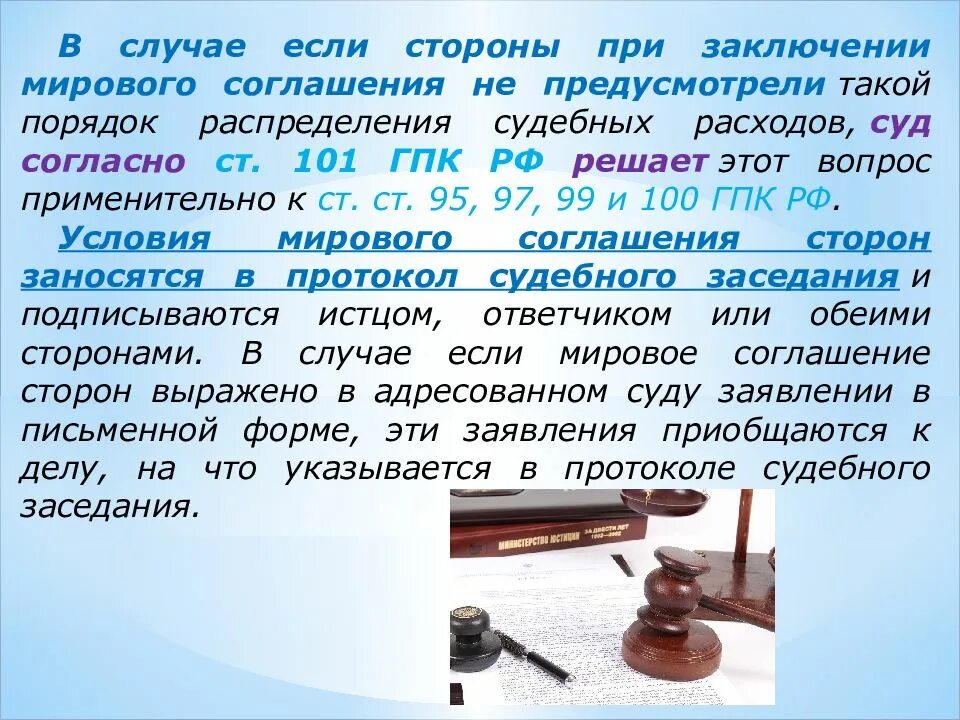 В случае если стороны при заключении мирового соглашения не предусмотрели такой порядок распределения судебных расходов, суд согласно ст. 101 ГПК РФ решает этот вопрос применительно к ст. ст. 95, 97, 99 и 100 ГПК РФ.

Условия мирового соглашения сторон заносятся в протокол судебного заседания и подписываются истцом, ответчиком или обеими сторонами. В случае если мировое соглашение сторон выражено в адресованном суду заявлении в письменной форме, эти заявления приобщаются к делу, на что указывается в протоколе судебного заседания.

МИНИСТЕРСТВО ЮСТИЦИИ